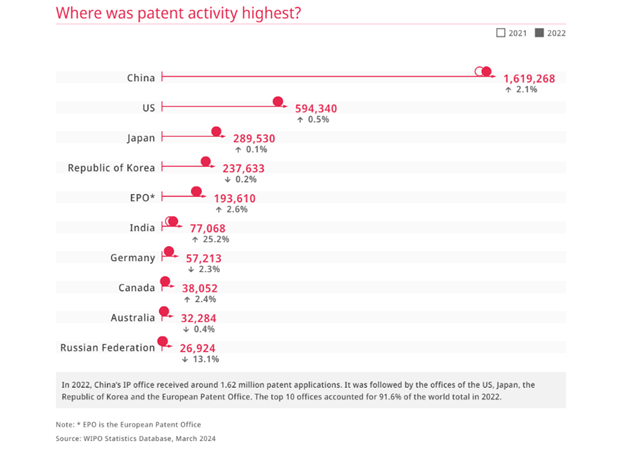 Where was patent activity highest?

2021 2022

China 1,619,268 ↑ 2.1%

US 594,340 ↑ 0.5%

Japan 289,530 ↑ 0.1%

Republic of Korea 237,633 ↓ 0.2%

EPO* 193,610 ↑ 2.6%

India 77,068 ↑ 25.2%

Germany 57,213 ↓ 2.3%

Canada 38,052 ↑ 2.4%

Australia 32,284 ↓ 0.4%

Russian Federation 26,924 ↓ 13.1%

In 2022, China's IP office received around 1.62 million patent applications. It was followed by the offices of the US, Japan, the Republic of Korea and the European Patent Office. The top 10 offices accounted for 91.6% of the world total in 2022.

Note: * EPO is the European Patent Office

Source: WIPO Statistics Database, March 2024